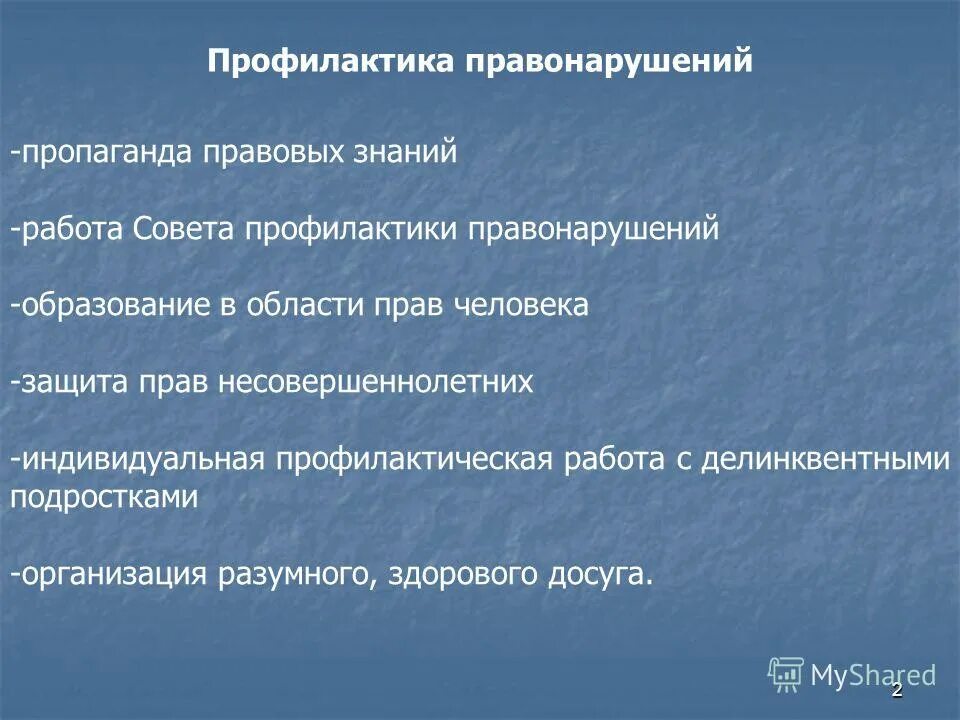 Профилактика правонарушений

-пропаганда правовых знаний

-работа Совета профилактики правонарушений

-образование в области прав человека

-защита прав несовершеннолетних

-индивидуальная профилактическая работа с делинквентными подростками

-организация разумного, здорового досуга.

MyShared

2